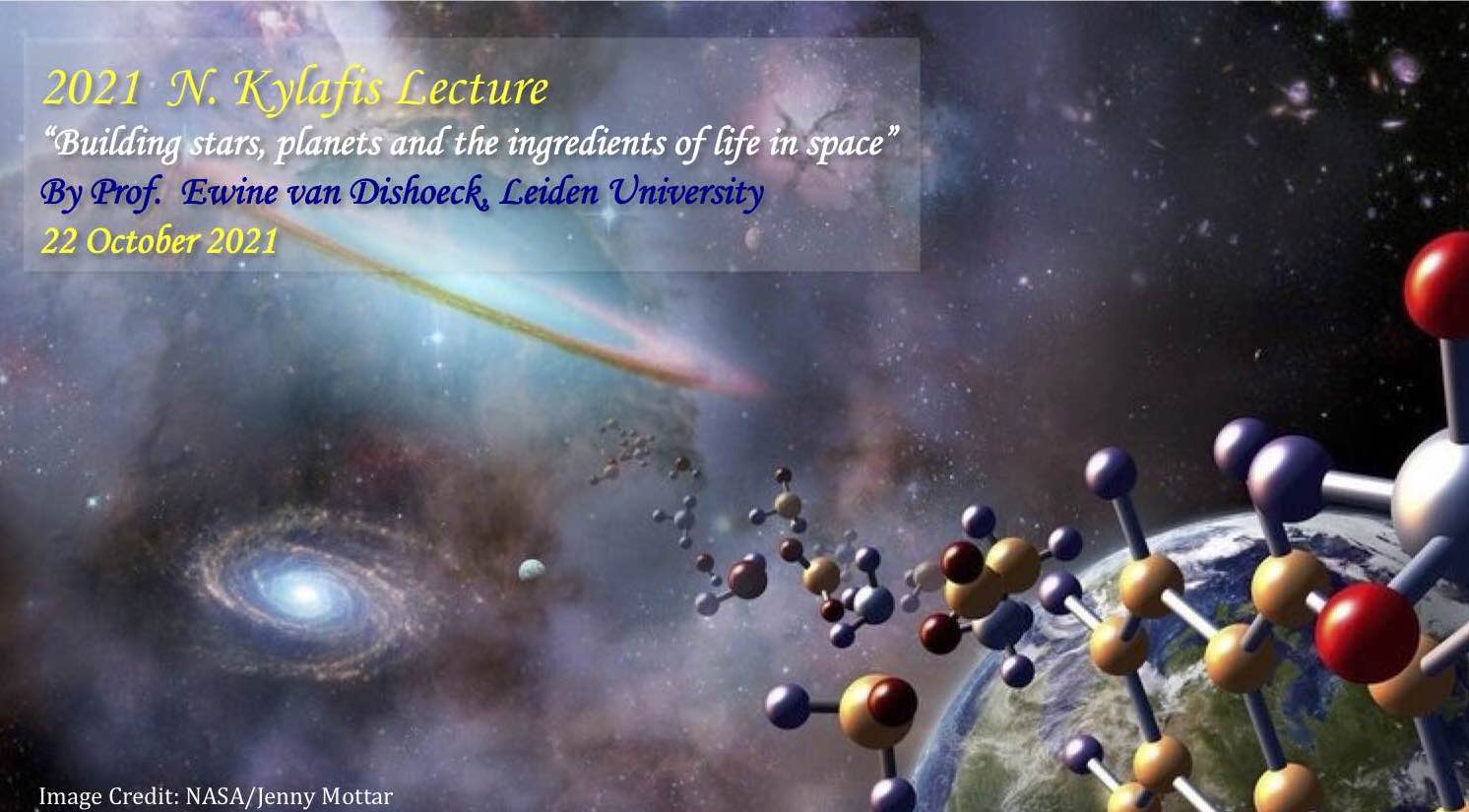 2021 N. Kylafis Lecture
"Building stars, planets and the ingredients of life in space"
By Prof. Ewine van Dishoeck, Leiden University
22 October 2021

Image Credit: NASA/Jenny Mottar